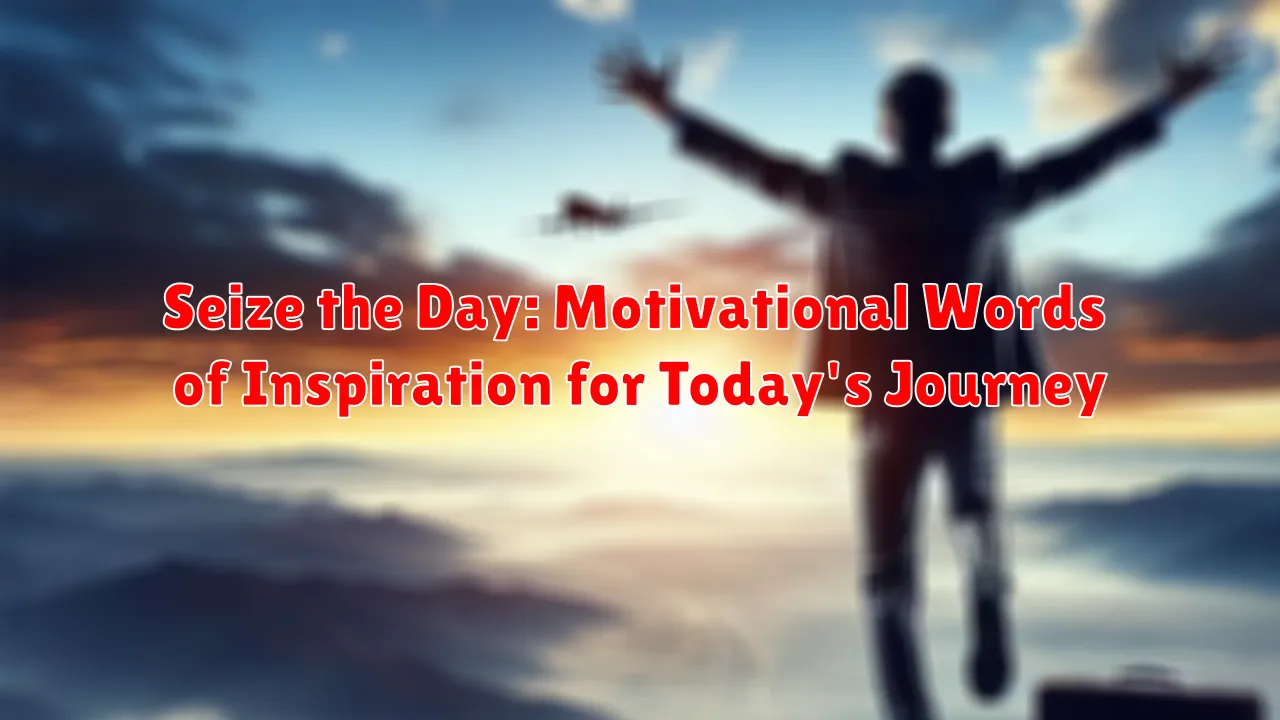 Seize the Day: Motivational Words of Inspiration for Today's Journey